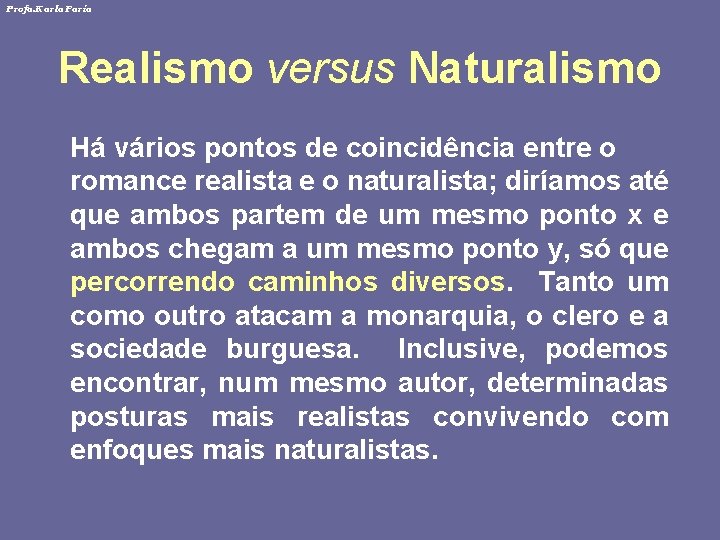 Profa.Karla Faria

Realismo versus Naturalismo

Há vários pontos de coincidência entre o romance realista e o naturalista; diríamos até que ambos partem de um mesmo ponto x e ambos chegam a um mesmo ponto y, só que percorrendo caminhos diversos. Tanto um como outro atacam a monarquia, o clero e a sociedade burguesa. Inclusive, podemos encontrar, num mesmo autor, determinadas posturas mais realistas convivendo com enfoques mais naturalistas.